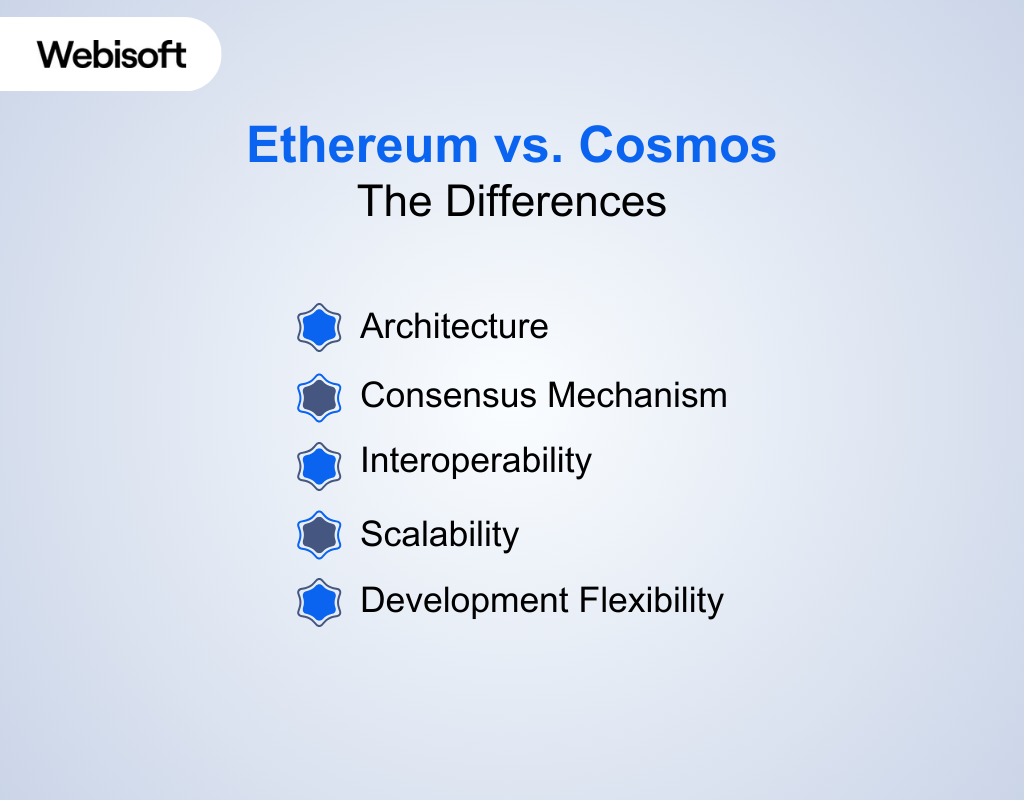 Webisoft

Ethereum vs. Cosmos
The Differences

Architecture
Consensus Mechanism
Interoperability
Scalability
Development Flexibility